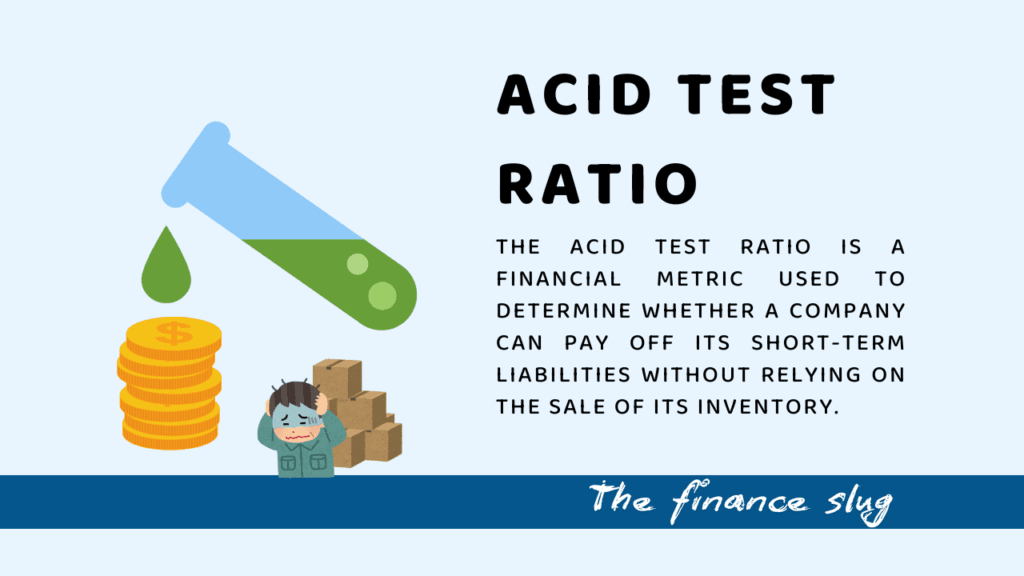 ACID TEST RATIO

THE ACID TEST RATIO IS A FINANCIAL METRIC USED TO DETERMINE WHETHER A COMPANY CAN PAY OFF ITS SHORT-TERM LIABILITIES WITHOUT RELYING ON THE SALE OF ITS INVENTORY.

$

The finance slug